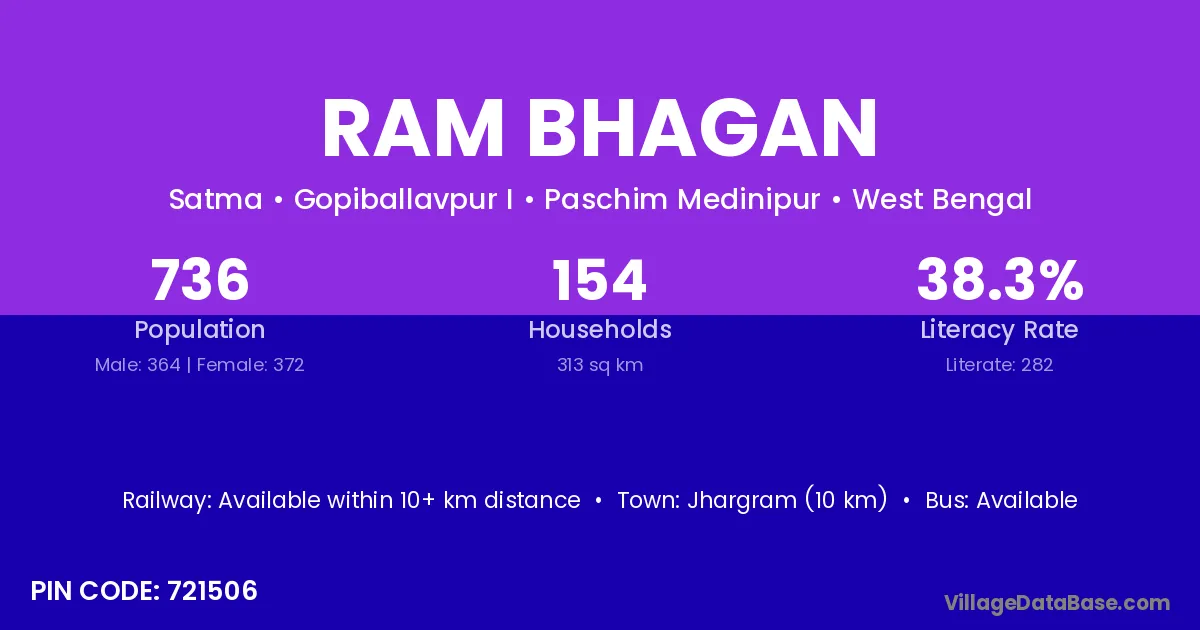 RAM BHAGAN

Satma • Gopiballavpur I • Paschim Medinipur • West Bengal

736
Population
Male: 364 | Female: 372

154
Households
313 sq km

38.3%
Literacy Rate
Literate: 282

Railway: Available within 10+ km distance • Town: Jhargram (10 km) • Bus: Available

PIN CODE: 721506

VillageDataBase.com